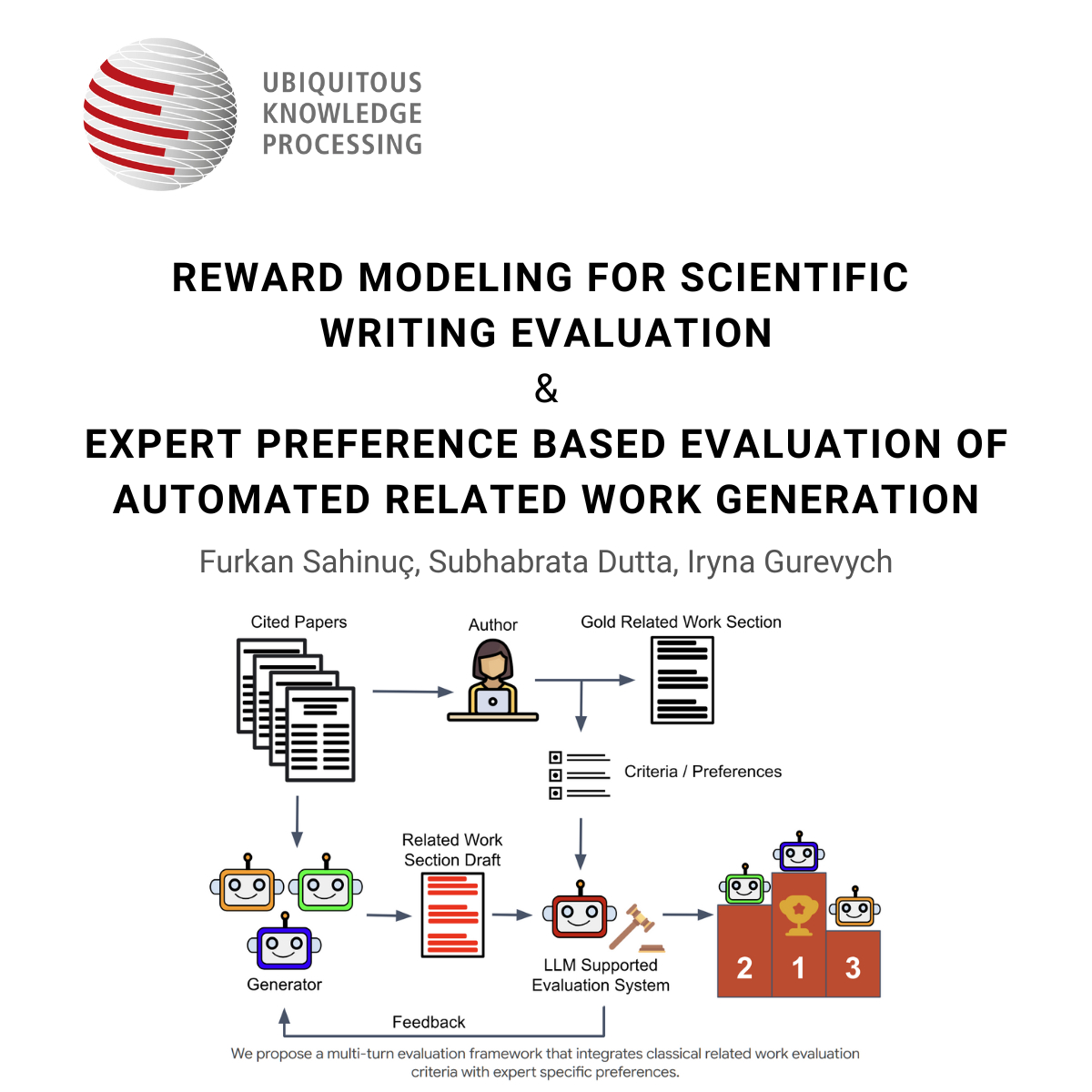 UBIQUITOUS KNOWLEDGE PROCESSING

REWARD MODELING FOR SCIENTIFIC WRITING EVALUATION
&
EXPERT PREFERENCE BASED EVALUATION OF AUTOMATED RELATED WORK GENERATION

Furkan Sahinuç, Subhabrata Dutta, Iryna Gurevych

Cited Papers

Author

Gold Related Work Section

Criteria / Preferences

Related Work Section Draft

Generator

LLM Supported Evaluation System

2
1
3

Feedback

We propose a multi-turn evaluation framework that integrates classical related work evaluation criteria with expert specific preferences.